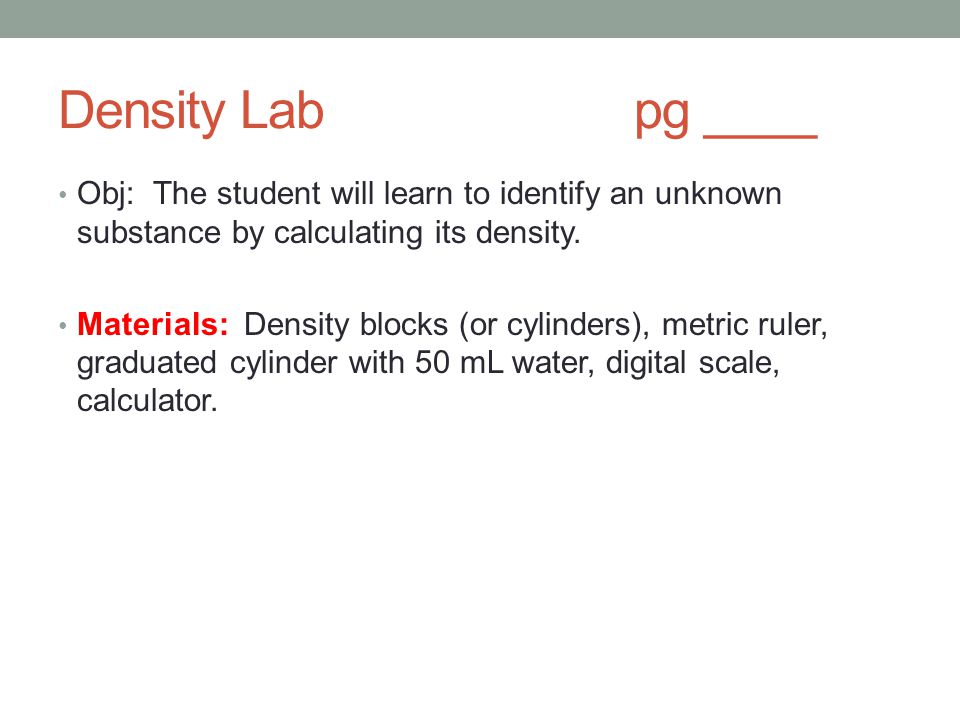 Density Lab pg ____

• Obj: The student will learn to identify an unknown substance by calculating its density.

• Materials: Density blocks (or cylinders), metric ruler, graduated cylinder with 50 mL water, digital scale, calculator.